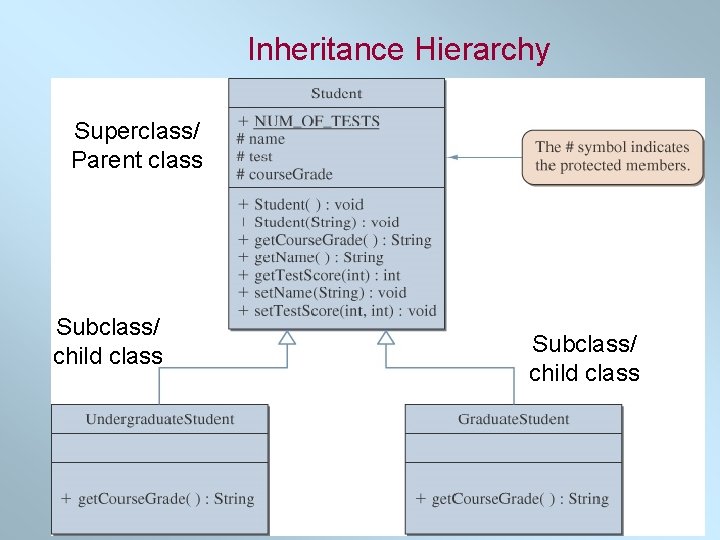 Inheritance Hierarchy

Superclass/
Parent class

Student

+ NUM_OF_TESTS
# name
# test
# courseGrade

+ Student( ) : void
+ Student(String) : void
+ getCourseGrade( ) : String
+ getName( ) : String
+ getTestScore(int) : int
+ setName(String) : void
+ setTestScore(int, int) : void

The # symbol indicates the protected members.

Subclass/
child class

Subclass/
child class

UndergraduateStudent

+ getCourseGrade( ) : String

GraduateStudent

+ getCourseGrade( ) : String